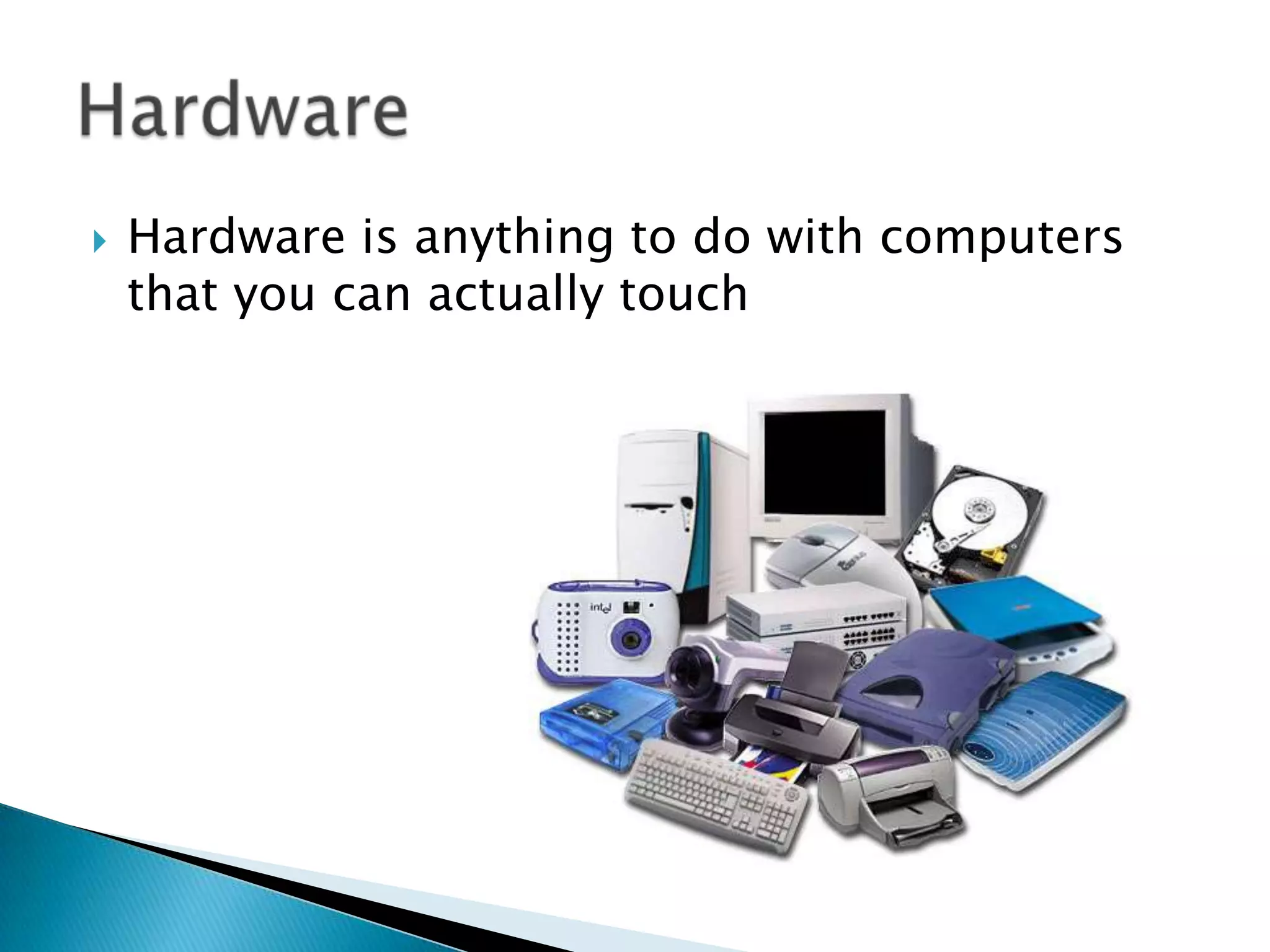 Hardware

Hardware is anything to do with computers that you can actually touch

intel